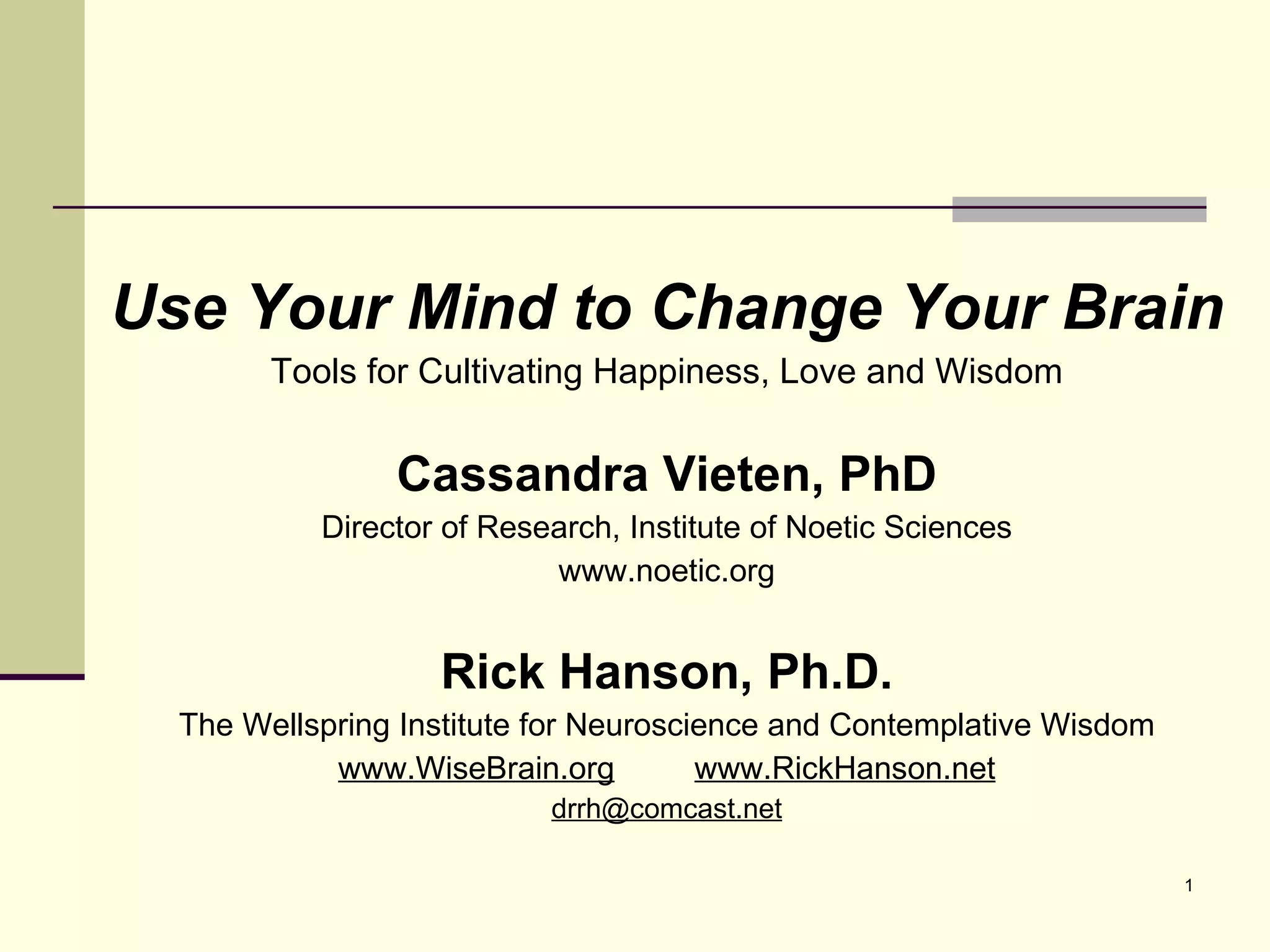 Use Your Mind to Change Your Brain
Tools for Cultivating Happiness, Love and Wisdom

Cassandra Vieten, PhD
Director of Research, Institute of Noetic Sciences
www.noetic.org

Rick Hanson, Ph.D.
The Wellspring Institute for Neuroscience and Contemplative Wisdom
www.WiseBrain.org www.RickHanson.net
drrh@comcast.net

1